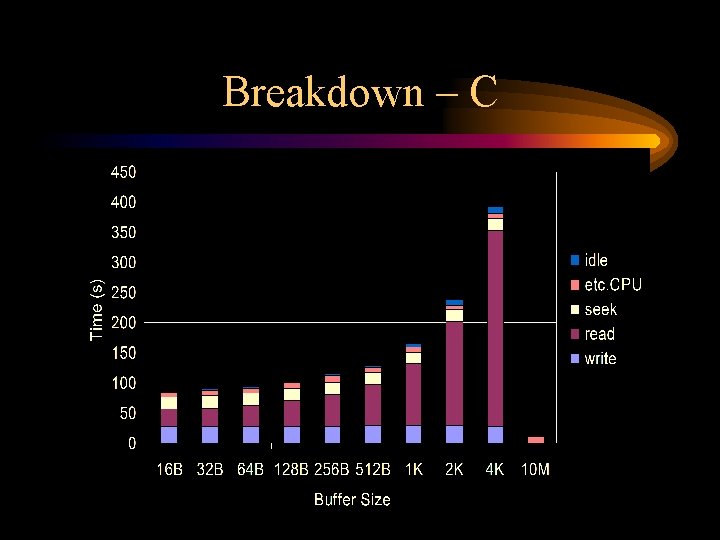 Breakdown – C

450
400
350
300
250
200
150
100
50
0

Time (s)

16B 32B 64B 128B 256B 512B 1K 2K 4K 10M

Buffer Size

idle
etc.CPU
seek
read
write